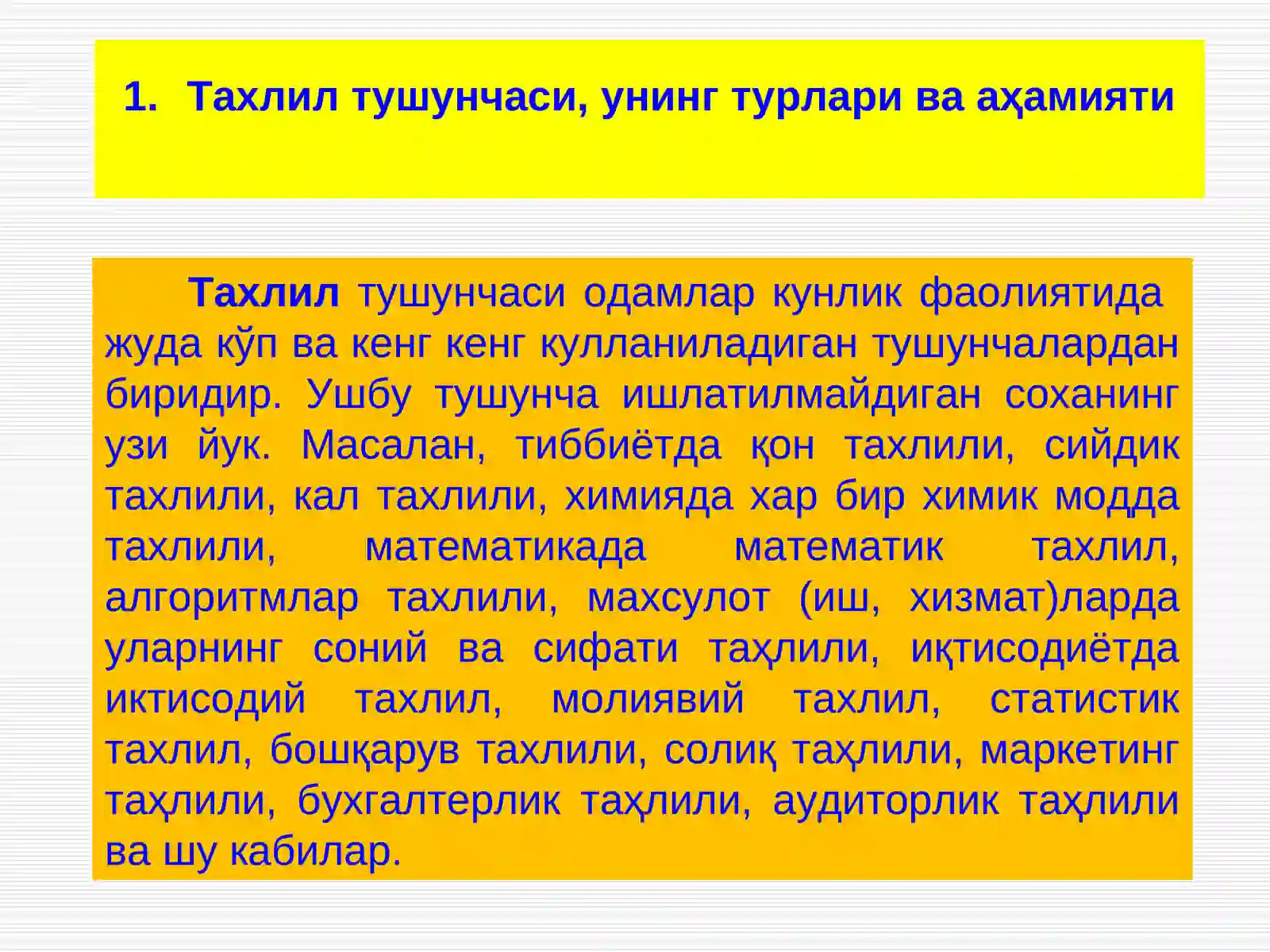 1. Тахлил тушунчаси, унинг турлари ва аҳамияти

Тахлил тушунчаси одамлар кунлик фаолиятида жуда кўп ва кенг кенг кулланиладиган тушунчалардан биридир. Ушбу тушунча ишлатилмайдиган соханинг узи йук. Масалан, тиббиётда қон тахлили, сийдик тахлили, кал тахлили, химияда хар бир химик модда тахлили, математикада математик тахлил, алгоритмлар тахлили, махсулот (иш, хизмат)ларда уларнинг соний ва сифати таҳлили, иқтисодиётда иктисодий тахлил, молиявий тахлил, статистик тахлил, бошқарув тахлили, солиқ таҳлили, маркетинг таҳлили, бухгалтерлик таҳлили, аудиторлик таҳлили ва шу кабилар.